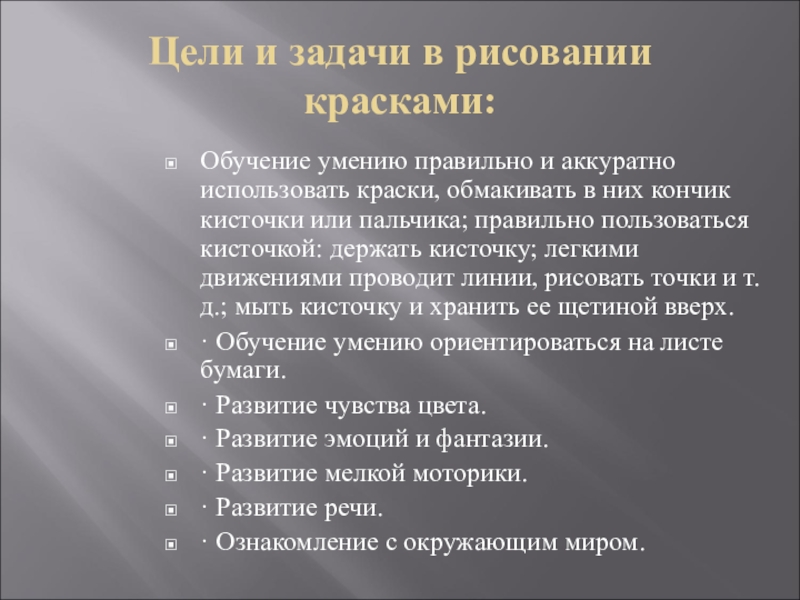 Цели и задачи в рисовании красками:

Обучение умению правильно и аккуратно использовать краски, обмакивать в них кончик кисточки или пальчика; правильно пользоваться кисточкой: держать кисточку; легкими движениями проводит линии, рисовать точки и т. д.; мыть кисточку и хранить ее щетиной вверх.

· Обучение умению ориентироваться на листе бумаги.

· Развитие чувства цвета.

· Развитие эмоций и фантазии.

· Развитие мелкой моторики.

· Развитие речи.

· Ознакомление с окружающим миром.